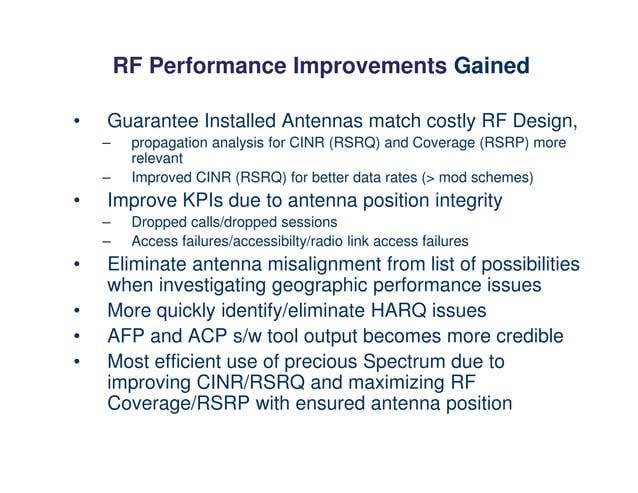 RF Performance Improvements Gained

• Guarantee Installed Antennas match costly RF Design,
  – propagation analysis for CINR (RSRQ) and Coverage (RSRP) more relevant
  – Improved CINR (RSRQ) for better data rates (> mod schemes)
• Improve KPIs due to antenna position integrity
  – Dropped calls/dropped sessions
  – Access failures/accessibilty/radio link access failures
• Eliminate antenna misalignment from list of possibilities when investigating geographic performance issues
• More quickly identify/eliminate HARQ issues
• AFP and ACP s/w tool output becomes more credible
• Most efficient use of precious Spectrum due to improving CINR/RSRQ and maximizing RF Coverage/RSRP with ensured antenna position